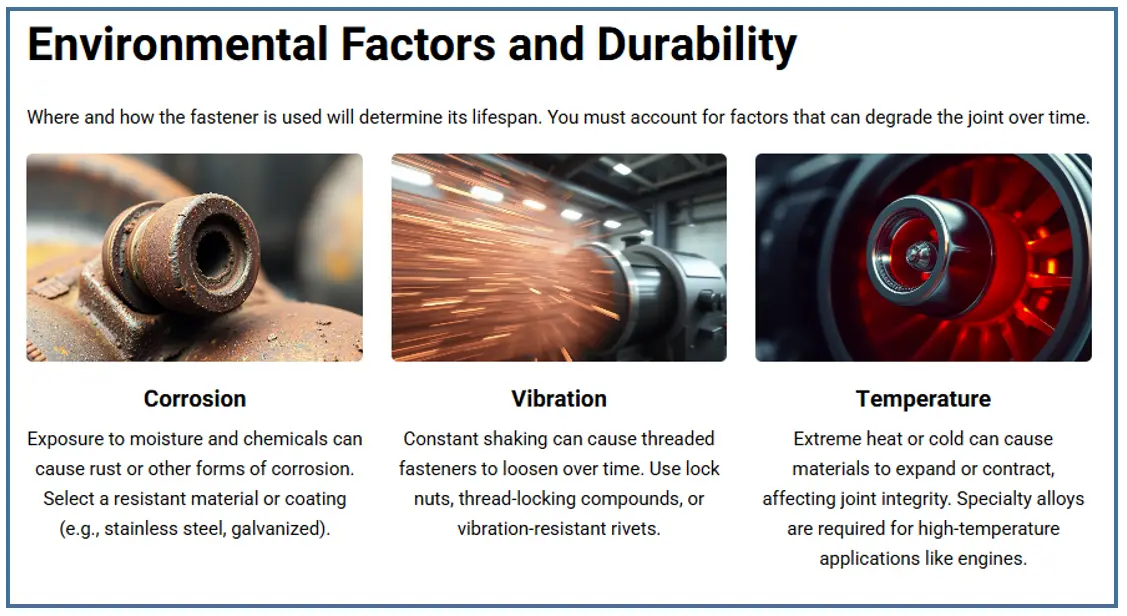 Environmental Factors and Durability

Where and how the fastener is used will determine its lifespan. You must account for factors that can degrade the joint over time.

Corrosion

Exposure to moisture and chemicals can cause rust or other forms of corrosion. Select a resistant material or coating (e.g., stainless steel, galvanized).

Vibration

Constant shaking can cause threaded fasteners to loosen over time. Use lock nuts, thread-locking compounds, or vibration-resistant rivets.

Temperature

Extreme heat or cold can cause materials to expand or contract, affecting joint integrity. Specialty alloys are required for high-temperature applications like engines.